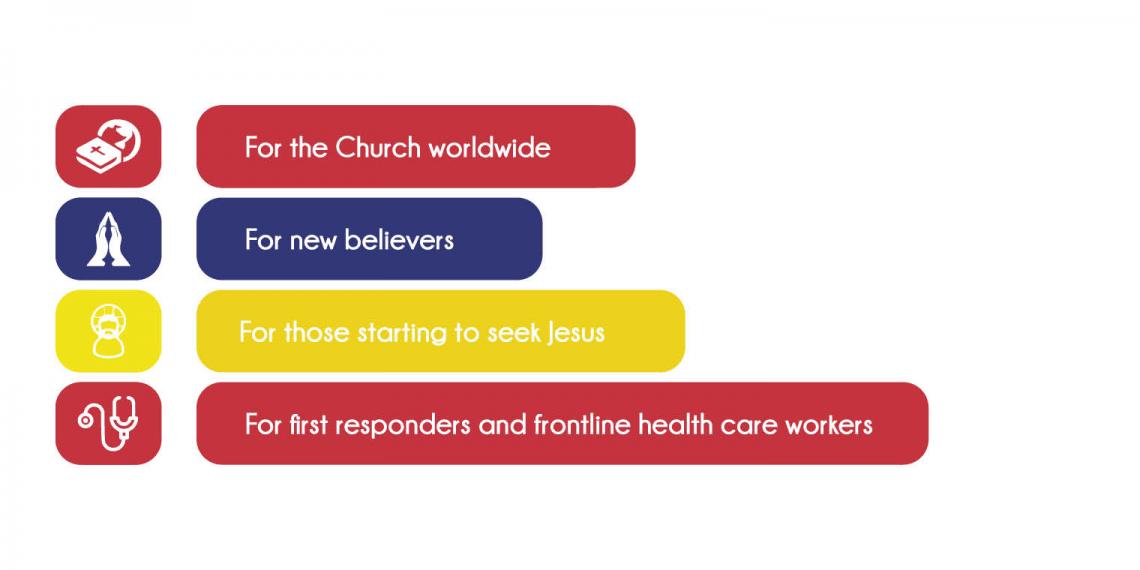 For the Church worldwide

For new believers

For those starting to seek Jesus

For first responders and frontline health care workers